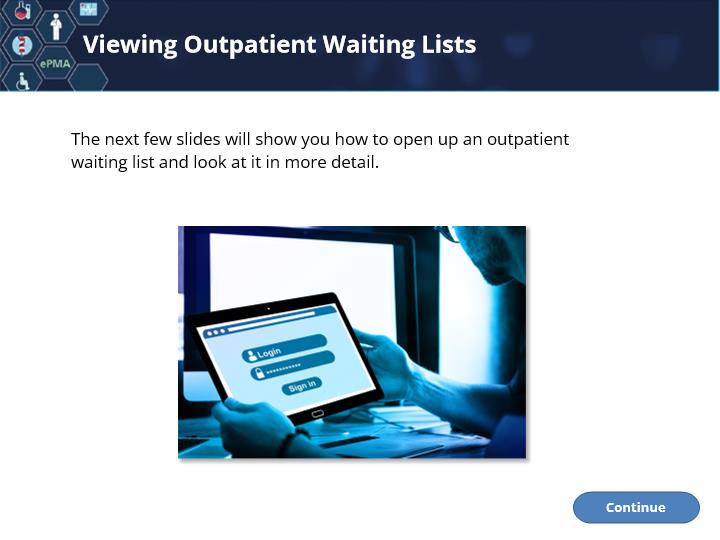 ePMA

Viewing Outpatient Waiting Lists

The next few slides will show you how to open up an outpatient waiting list and look at it in more detail.

Login
**********
Sign in

Continue